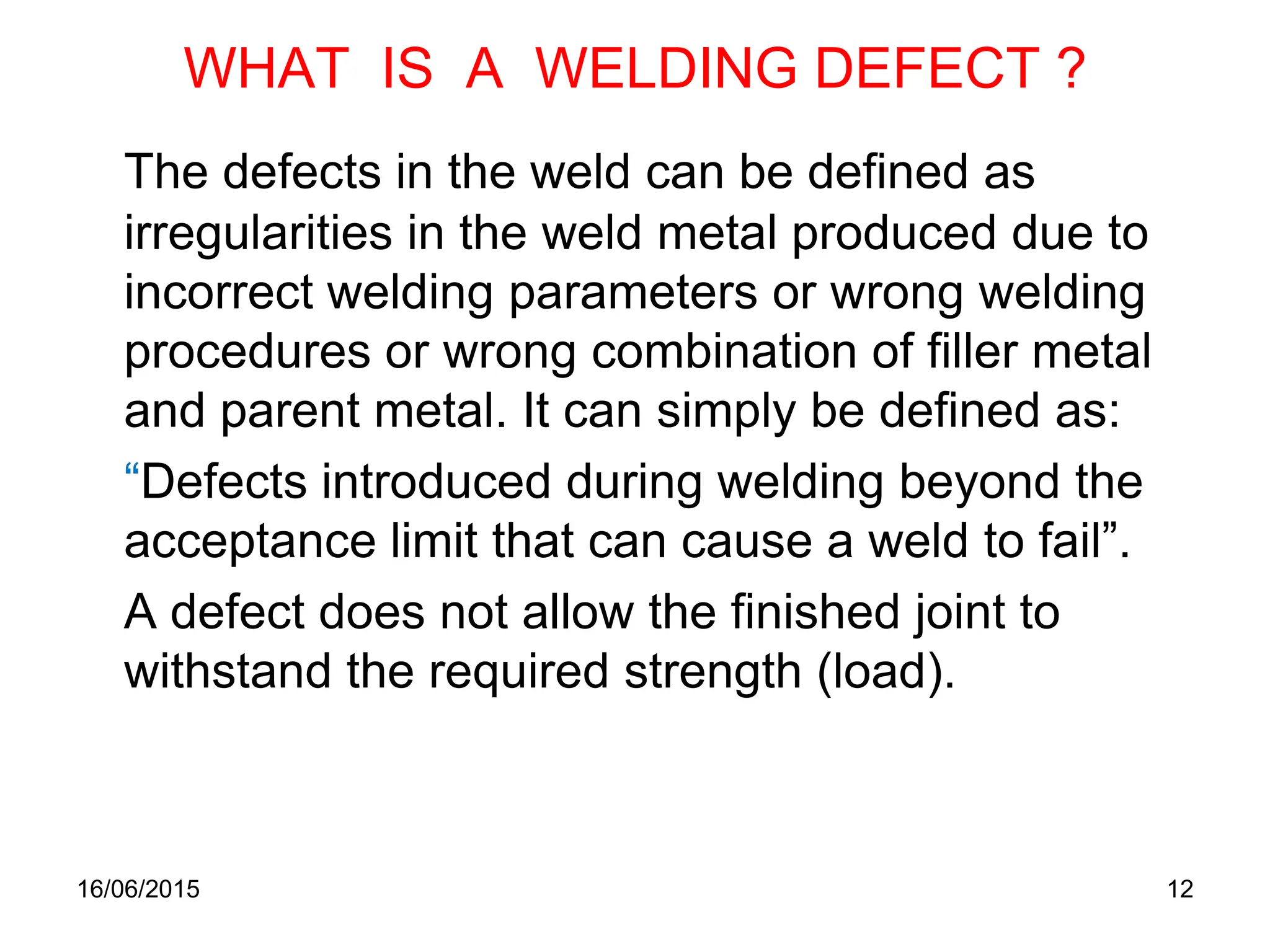 WHAT IS A WELDING DEFECT ?

The defects in the weld can be defined as irregularities in the weld metal produced due to incorrect welding parameters or wrong welding procedures or wrong combination of filler metal and parent metal. It can simply be defined as:

“Defects introduced during welding beyond the acceptance limit that can cause a weld to fail”.

A defect does not allow the finished joint to withstand the required strength (load).

16/06/2015

12